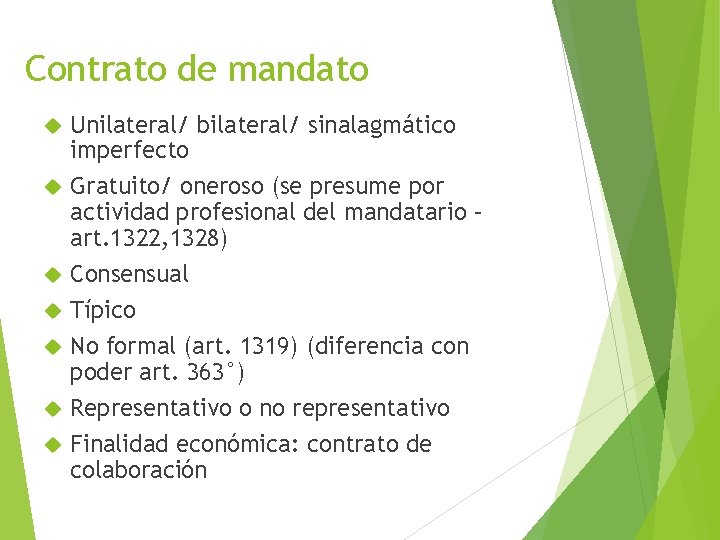 Contrato de mandato

Unilateral/ bilateral/ sinalagmático imperfecto

Gratuito/ oneroso (se presume por actividad profesional del mandatario – art.1322,1328)

Consensual

Típico

No formal (art. 1319) (diferencia con poder art. 363°)

Representativo o no representativo

Finalidad económica: contrato de colaboración